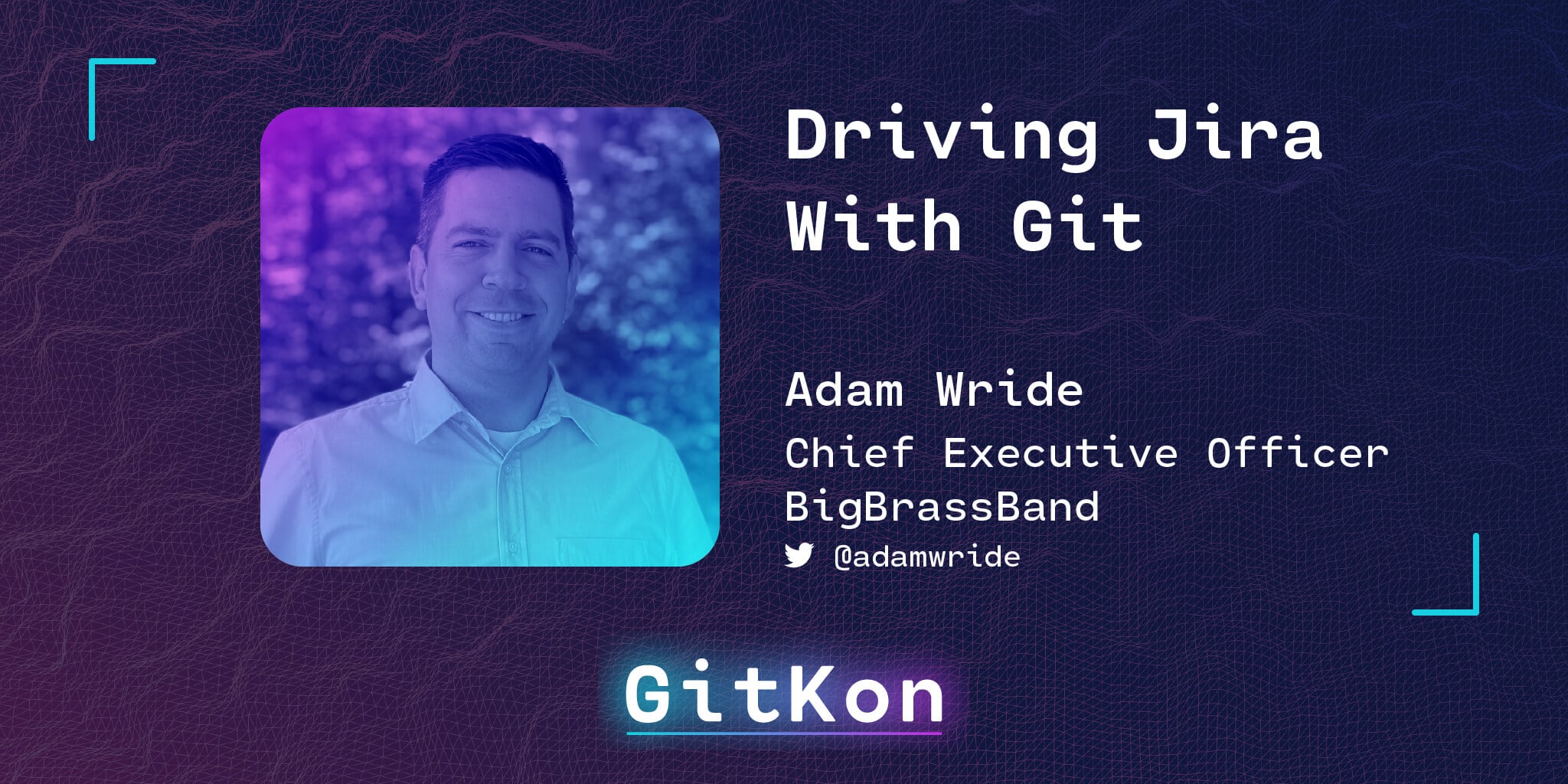 Driving Jira With Git

Adam Wride
Chief Executive Officer
BigBrassBand
@adamwride

GitKon